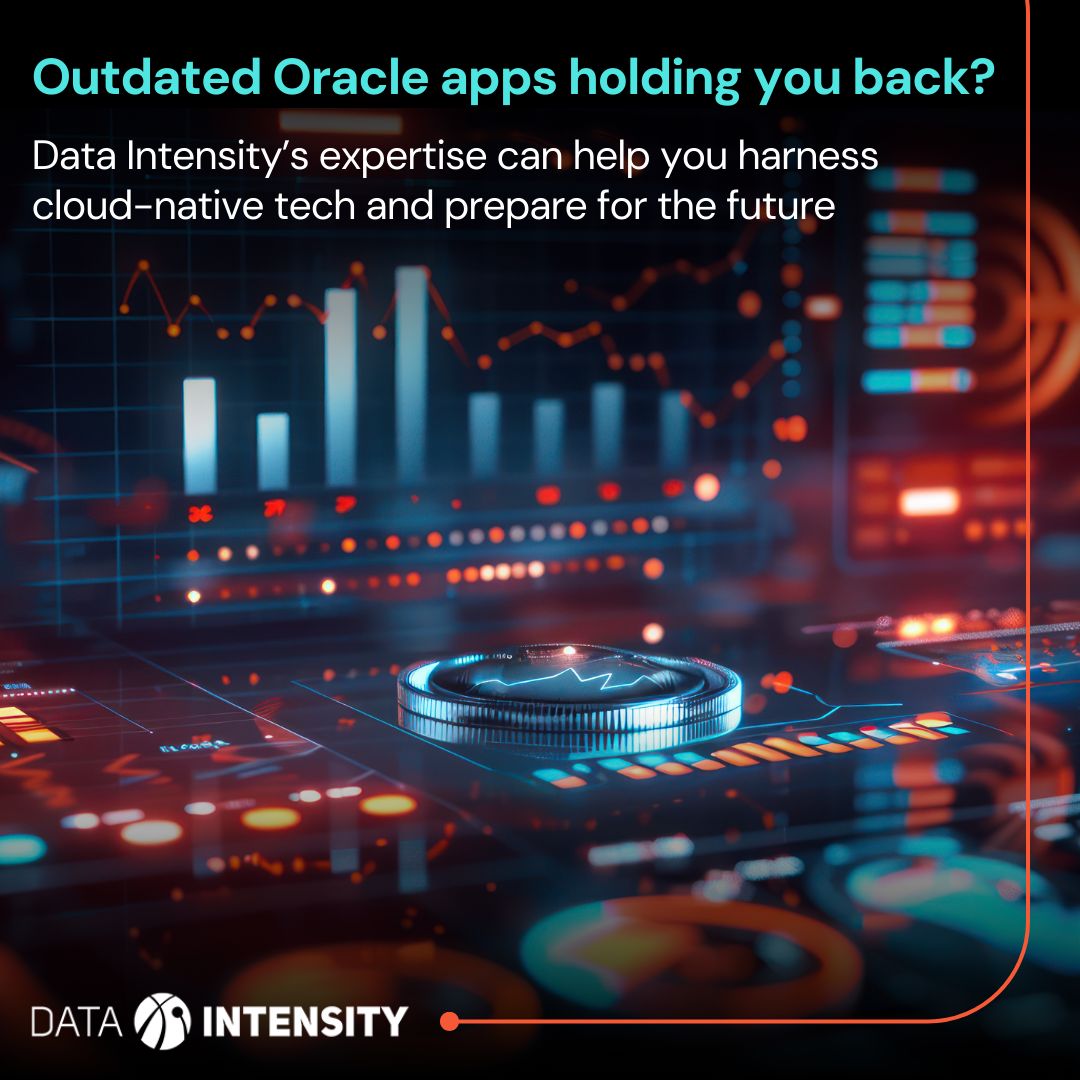 Outdated Oracle apps holding you back?

Data Intensity's expertise can help you harness cloud-native tech and prepare for the future

DATA INTENSITY